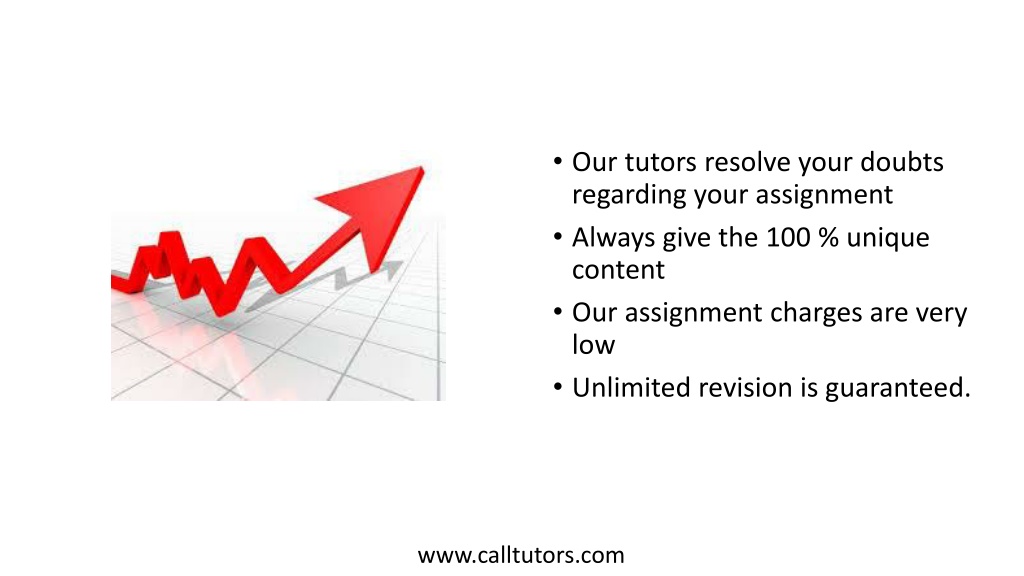 • Our tutors resolve your doubts regarding your assignment
• Always give the 100 % unique content
• Our assignment charges are very low
• Unlimited revision is guaranteed.

www.calltutors.com